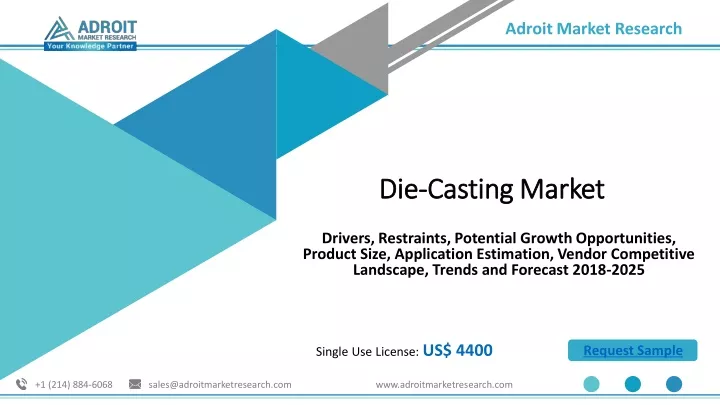 ADROIT
MARKET RESEARCH
Your Knowledge Partner

Adroit Market Research

Die-Casting Market

Drivers, Restraints, Potential Growth Opportunities, Product Size, Application Estimation, Vendor Competitive Landscape, Trends and Forecast 2018-2025

Single Use License: US$ 4400

Request Sample

+1 (214) 884-6068 sales@adroitmarketresearch.com www.adroitmarketresearch.com